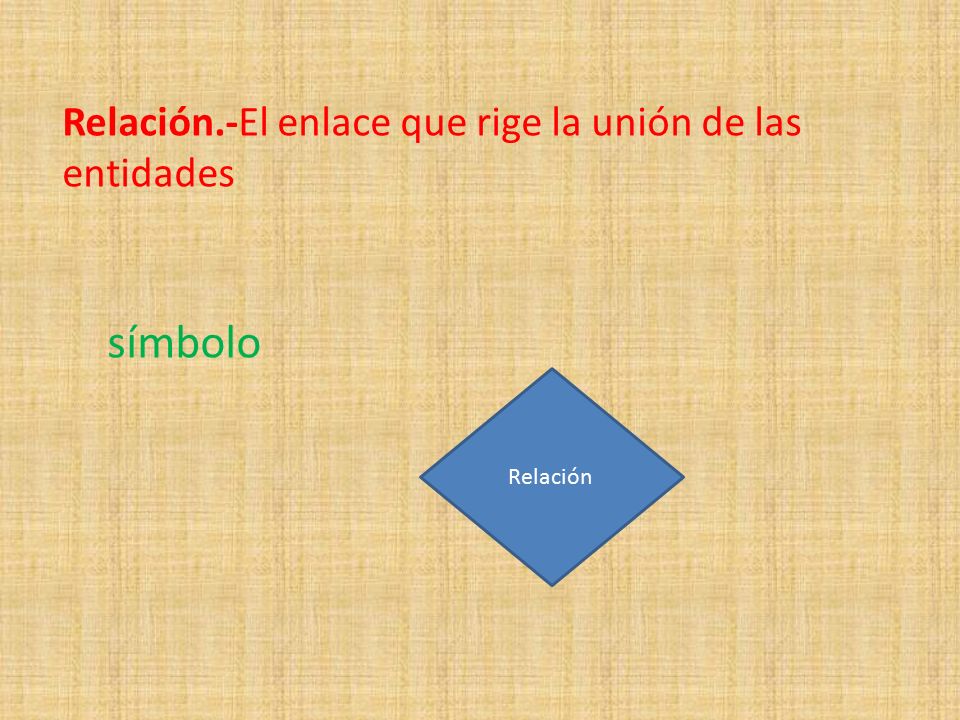 Relación.-El enlace que rige la unión de las entidades

símbolo

Relación